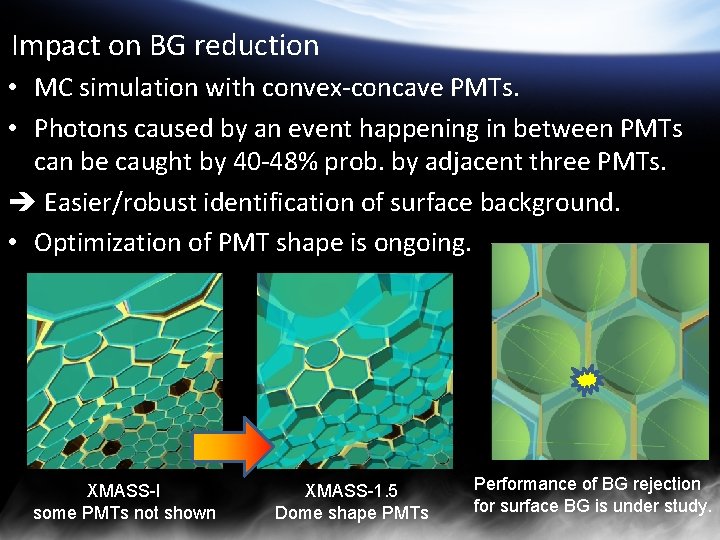 Impact on BG reduction

• MC simulation with convex-concave PMTs.

• Photons caused by an event happening in between PMTs can be caught by 40-48% prob. by adjacent three PMTs.

➔ Easier/robust identification of surface background.

• Optimization of PMT shape is ongoing.

XMASS-I
some PMTs not shown

XMASS-1.5
Dome shape PMTs

Performance of BG rejection
for surface BG is under study.